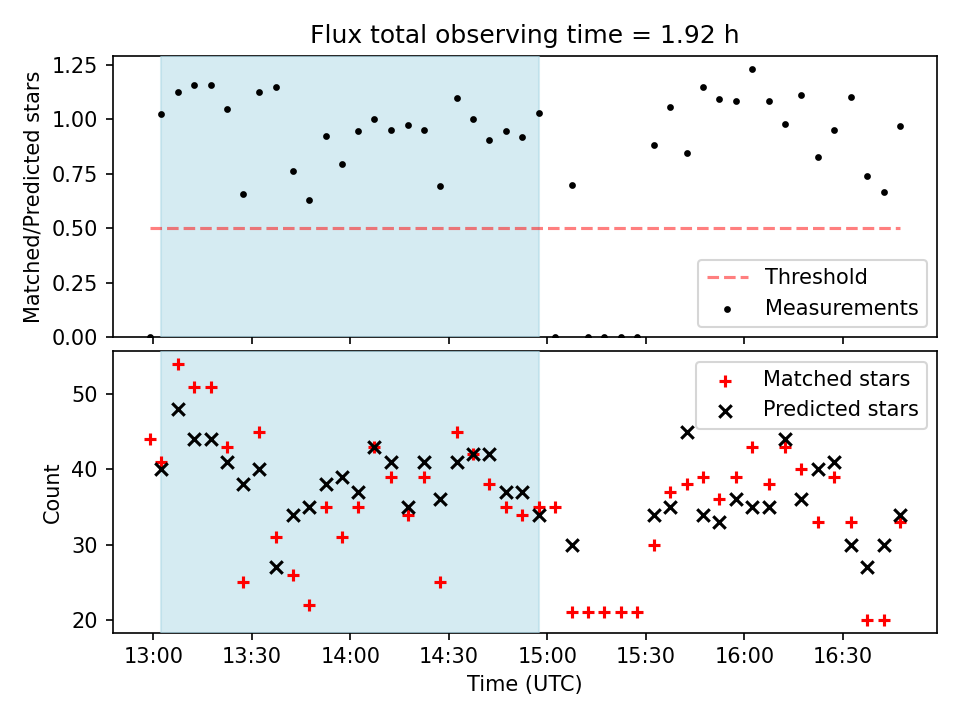 Flux total observing time = 1.92 h

Matched/Predicted stars

1.25
1.00
0.75
0.50
0.25
0.00

Threshold
Measurements

Count

50
40
30
20

Matched stars
Predicted stars

13:00
13:30
14:00
14:30
15:00
15:30
16:00
16:30

Time (UTC)